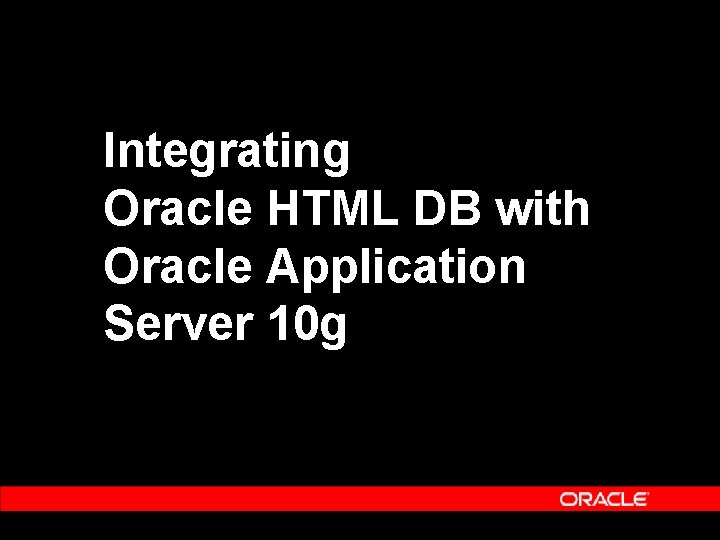 Integrating
Oracle HTML DB with
Oracle Application
Server 10g

ORACLE